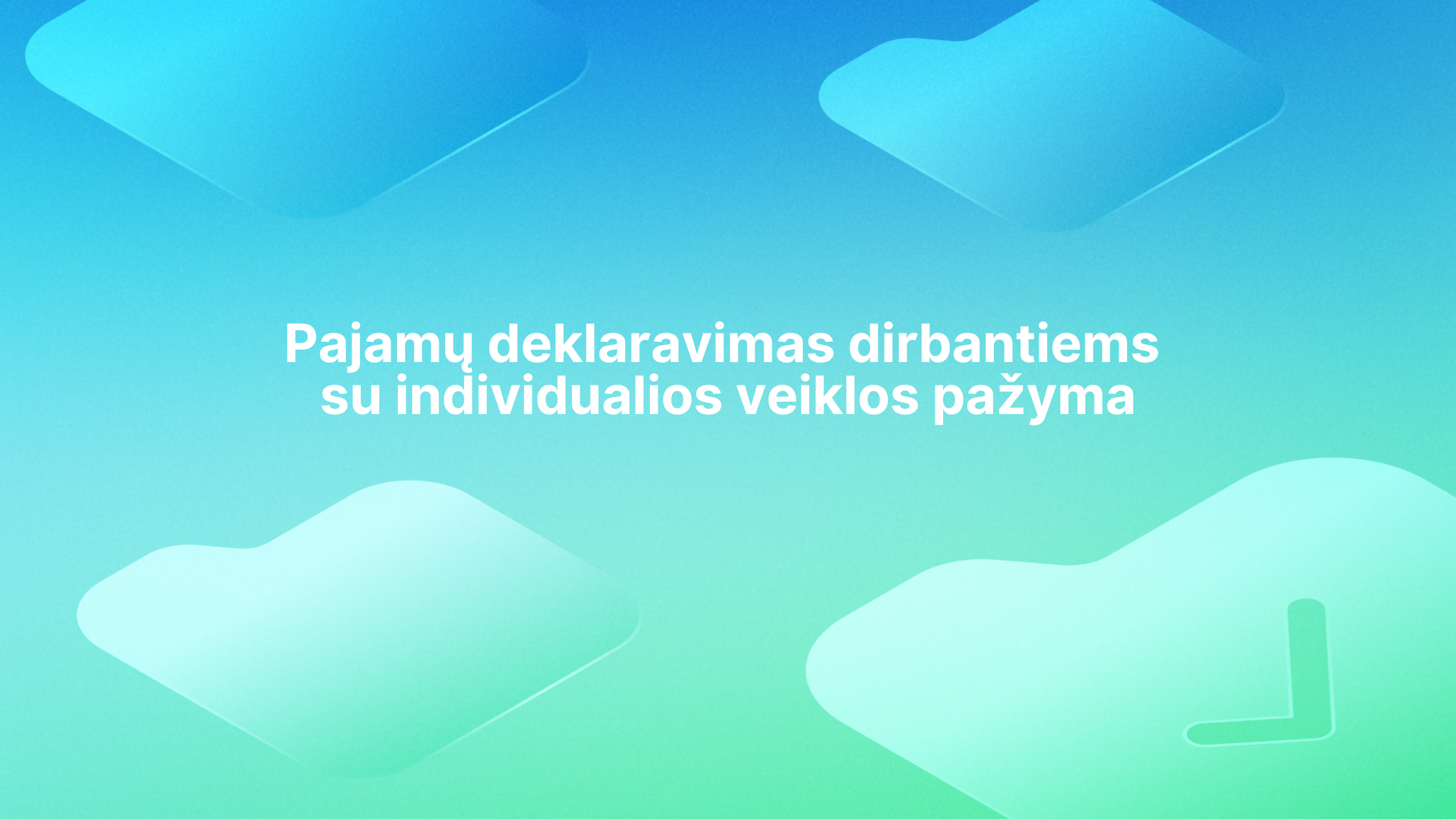 Pajamų deklaravimas dirbantiems su individualios veiklos pažyma